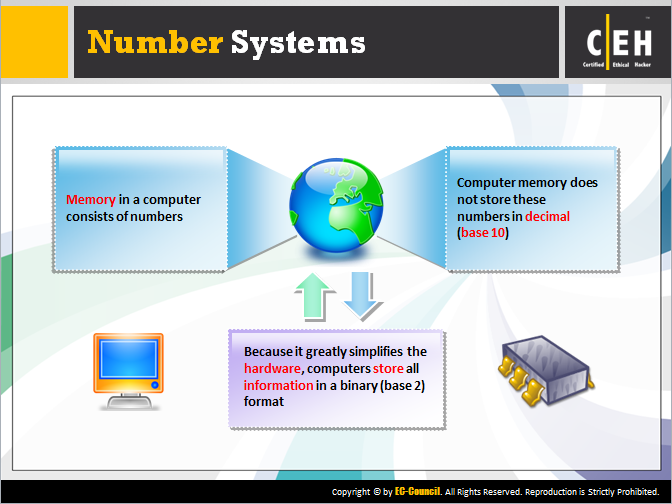 Number Systems

C|EH
Certified Ethical Hacker

Memory in a computer consists of numbers

Computer memory does not store these numbers in decimal (base 10)

Because it greatly simplifies the hardware, computers store all information in a binary (base 2) format

Copyright © by EC-Council. All Rights Reserved. Reproduction is Strictly Prohibited.